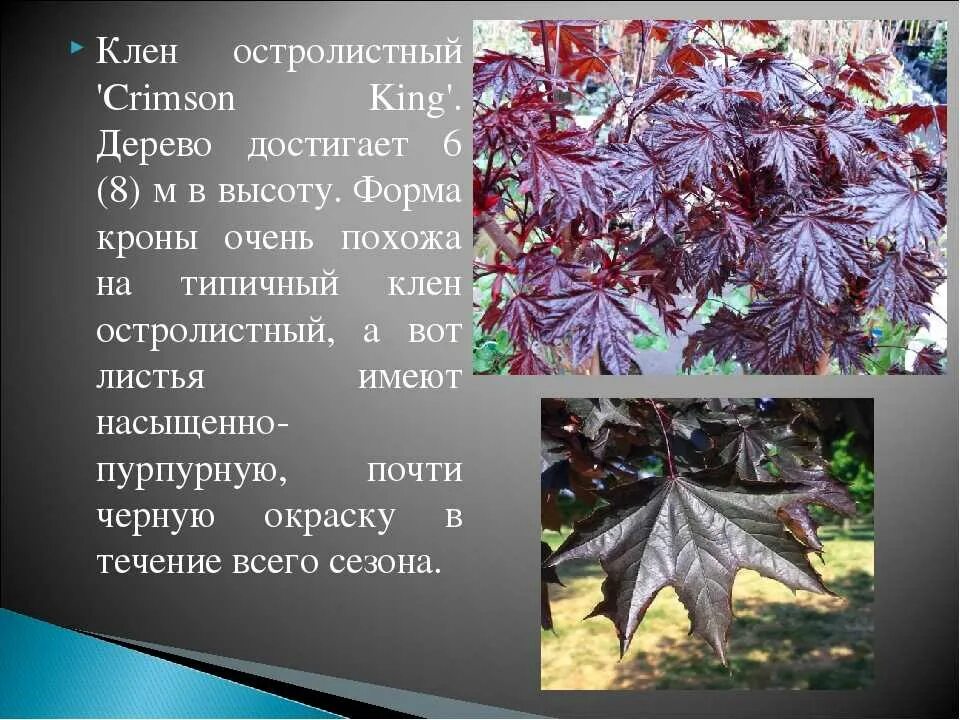 Клен остролистный 'Crimson King'. Дерево достигает 6 (8) м в высоту. Форма кроны очень похожа на типичный клен остролистный, а вот листья имеют насыщенно-пурпурную, почти черную окраску в течение всего сезона.